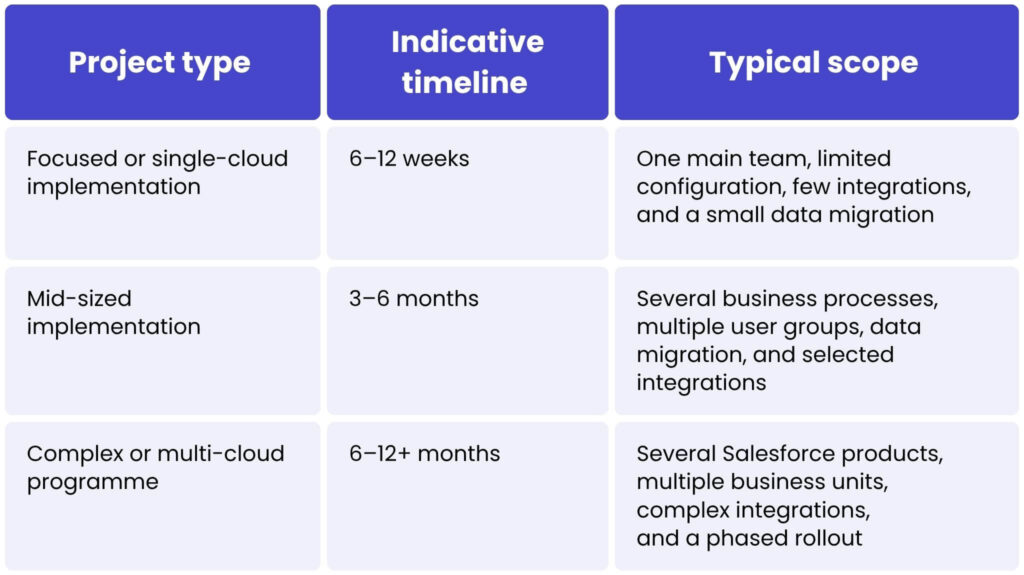 | Project type | Indicative timeline | Typical scope |
|---|---|---|
| Focused or single-cloud implementation | 6–12 weeks | One main team, limited configuration, few integrations, and a small data migration |
| Mid-sized implementation | 3–6 months | Several business processes, multiple user groups, data migration, and selected integrations |
| Complex or multi-cloud programme | 6–12+ months | Several Salesforce products, multiple business units, complex integrations, and a phased rollout |